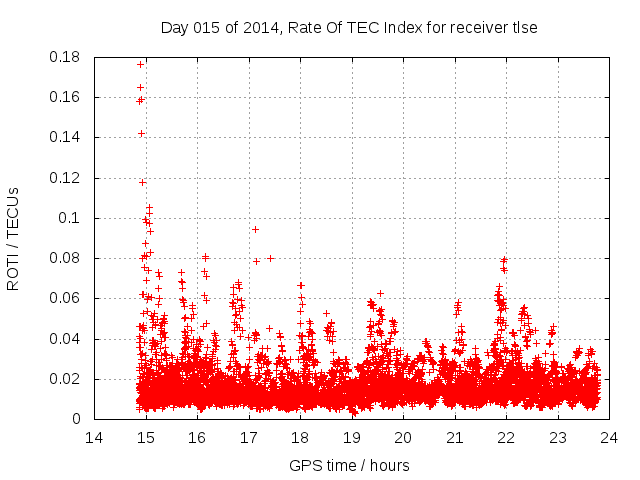 Day 015 of 2014, Rate Of TEC Index for receiver tlse

ROTI / TECUs

0.18
0.16
0.14
0.12
0.1
0.08
0.06
0.04
0.02
0

14 15 16 17 18 19 20 21 22 23 24

GPS time / hours